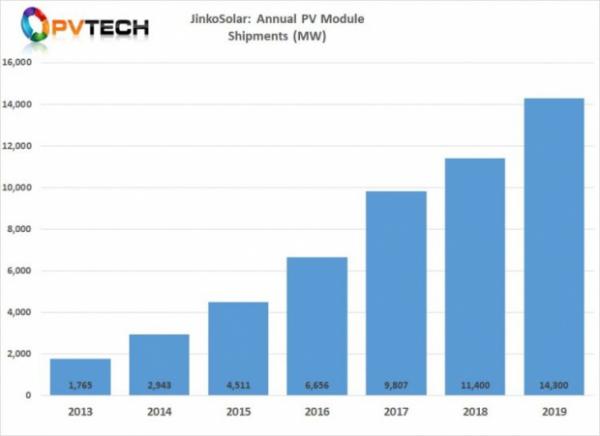 PVTECH

JinkoSolar: Annual PV Module Shipments (MW)

16,000
14,000
12,000
10,000
8,000
6,000
4,000
2,000
0

1,765
2,943
4,511
6,656
9,807
11,400
14,300

2013
2014
2015
2016
2017
2018
2019